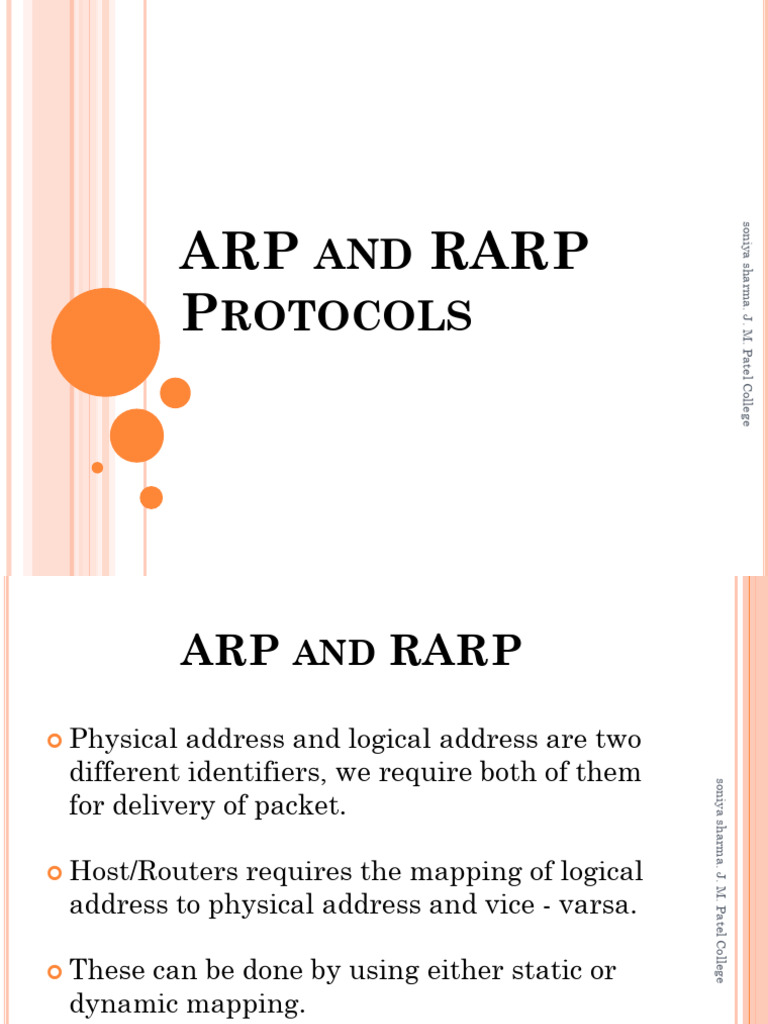 ARP AND RARP PROTOCOLS

sonya sharma. J. M. Patel College

ARP AND RARP

Physical address and logical address are two different identifiers, we require both of them for delivery of packet.

Host/Routers requires the mapping of logical address to physical address and vice - varsa.

These can be done by using either static or dynamic mapping.

sonya sharma. J. M. Patel College